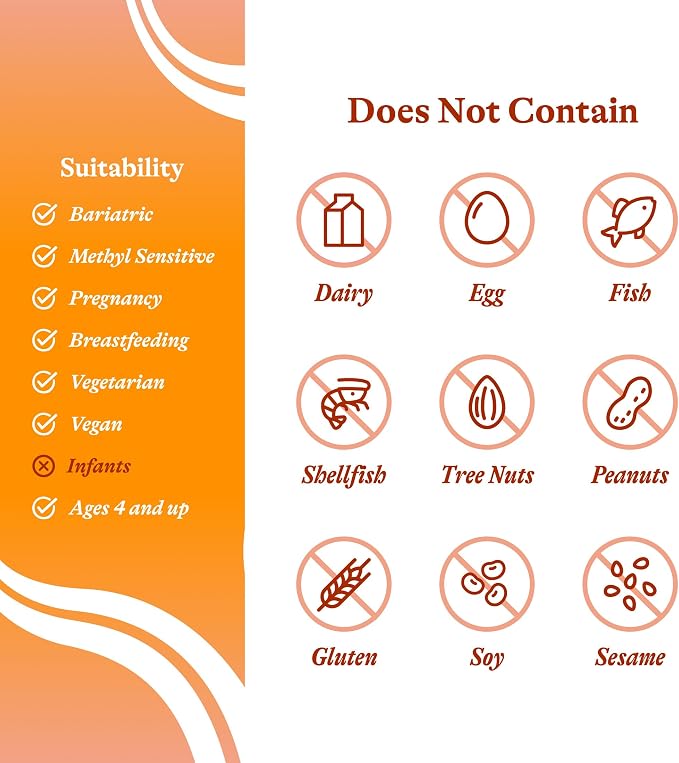 Suitability

Bariatric
Methyl Sensitive
Pregnancy
Breastfeeding
Vegetarian
Vegan
Infants
Ages 4 and up

Does Not Contain

Dairy
Egg
Fish
Shellfish
Tree Nuts
Peanuts
Gluten
Soy
Sesame